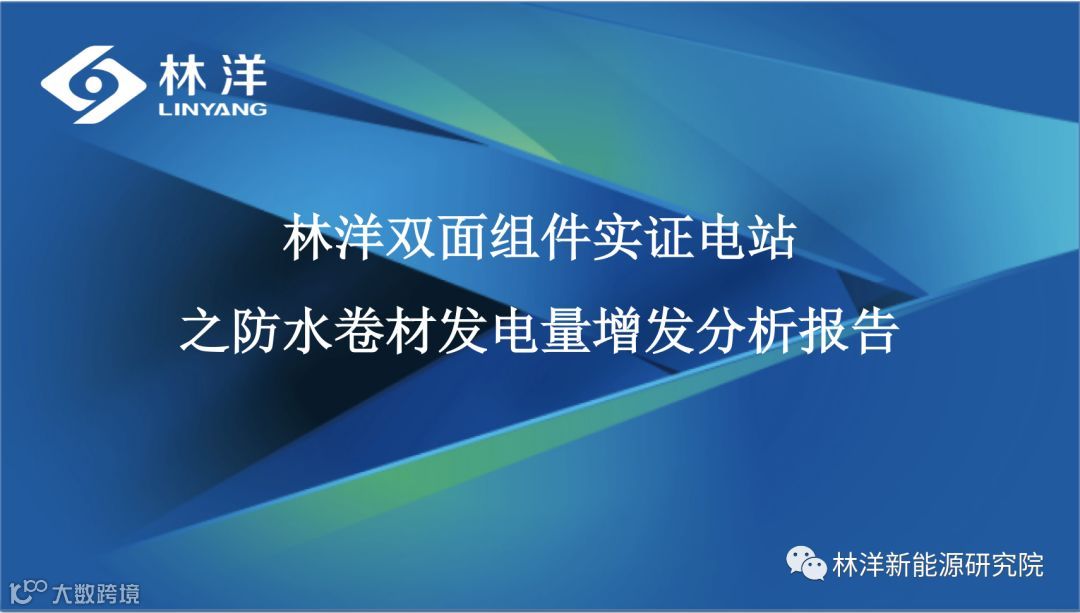 林洋
LINYANG

林洋双面组件实证电站
之防水卷材发电量增发分析报告

林洋新能源研究院

大数跨境